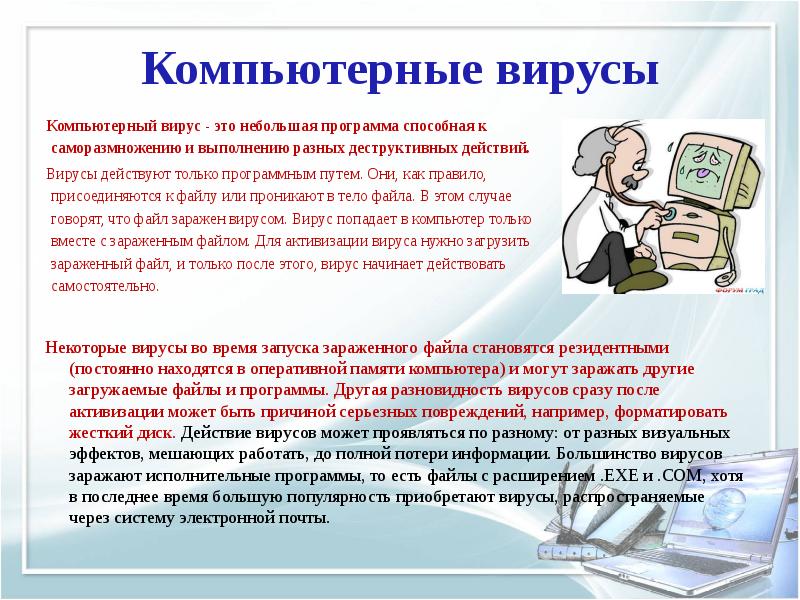 Компьютерные вирусы

Компьютерный вирус - это небольшая программа способная к саморазмножению и выполнению разных деструктивных действий.

Вирусы действуют только программным путем. Они, как правило, присоединяются к файлу или проникают в тело файла. В этом случае говорят, что файл заражен вирусом. Вирус попадает в компьютер только вместе с зараженным файлом. Для активизации вируса нужно загрузить зараженный файл, и только после этого, вирус начинает действовать самостоятельно.

ФОРУМ ГРАД

Некоторые вирусы во время запуска зараженного файла становятся резидентными (постоянно находятся в оперативной памяти компьютера) и могут заражать другие загружаемые файлы и программы. Другая разновидность вирусов сразу после активизации может быть причиной серьезных повреждений, например, форматировать жесткий диск. Действие вирусов может проявляться по разному: от разных визуальных эффектов, мешающих работать, до полной потери информации. Большинство вирусов заражают исполнительные программы, то есть файлы с расширением .EXE и .COM, хотя в последнее время большую популярность приобретают вирусы, распространяемые через систему электронной почты.